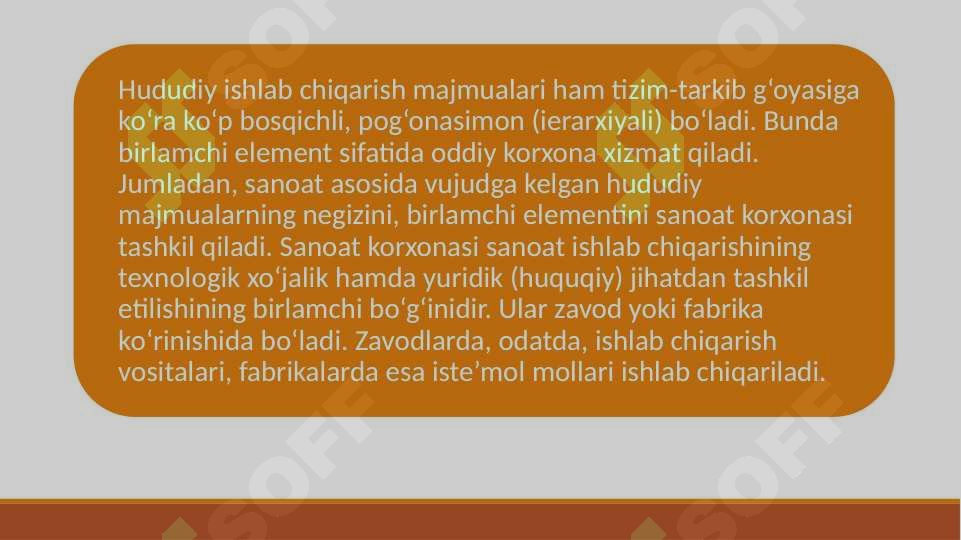 Hududiy ishlab chiqarish majmualari ham tizim-tarkib gʻoyasiga koʻra koʻp bosqichli, pogʻonasimon (ierarxiyali) boʻladi. Bunda birlamchi element sifatida oddiy korxona xizmat qiladi. Jumladan, sanoat asosida vujudga kelgan hududiy majmualarning negizini, birlamchi elementini sanoat korxonasi tashkil qiladi. Sanoat korxonasi sanoat ishlab chiqarishining texnologik xoʻjalik hamda yuridik (huquqiy) jihatdan tashkil etilishining birlamchi boʻgʻinidir. Ular zavod yoki fabrika koʻrinishida boʻladi. Zavodlarda, odatda, ishlab chiqarish vositalari, fabrikalarda esa isteʼmol mollari ishlab chiqariladi.

SOFF SOFF SOFF SOFF